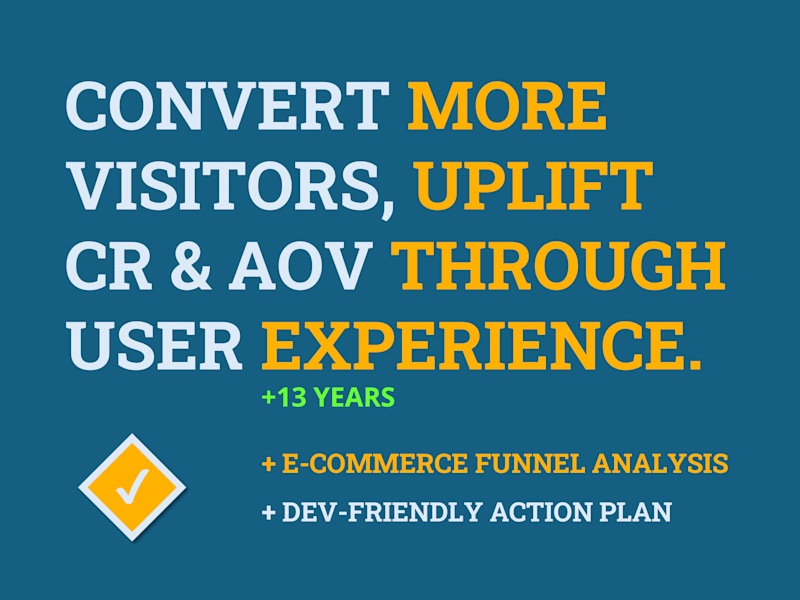 CONVERT MORE VISITORS, UPLIFT CR & AOV THROUGH USER EXPERIENCE.

+13 YEARS

+ E-COMMERCE FUNNEL ANALYSIS

+ DEV-FRIENDLY ACTION PLAN